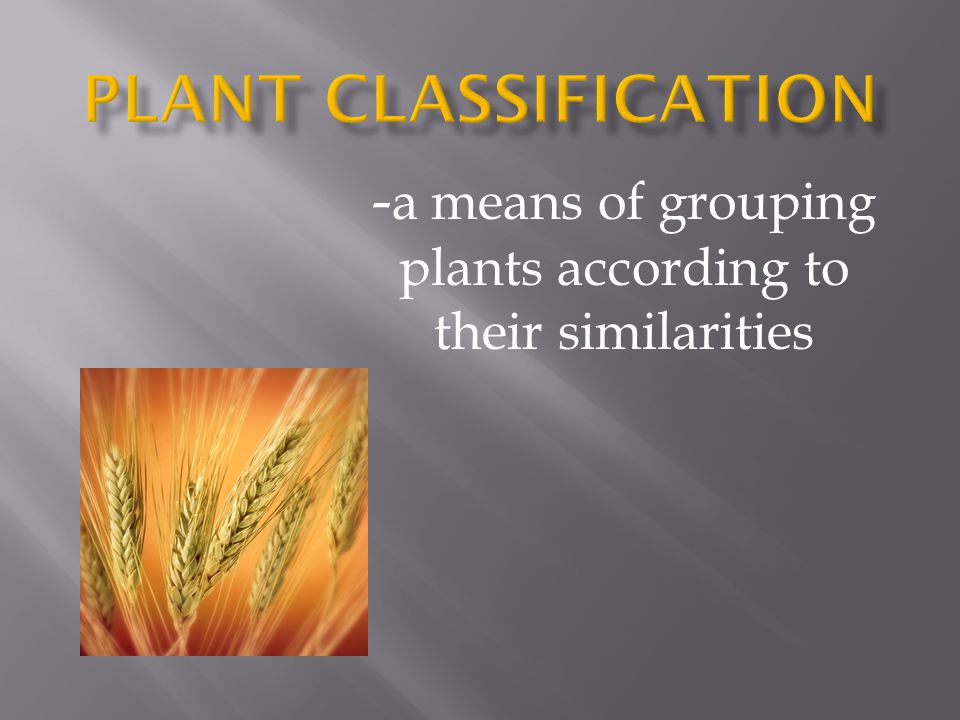 PLANT CLASSIFICATION

-a means of grouping plants according to their similarities